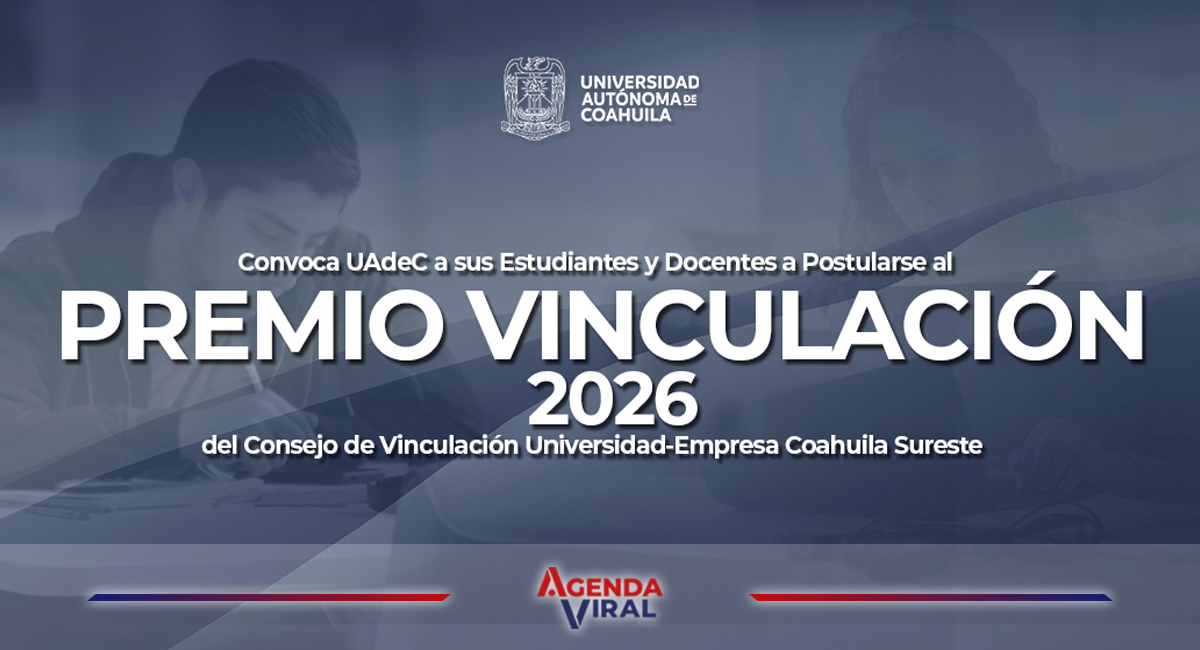 UNIVERSIDAD AUTÓNOMA DE COAHUILA

Convoca UAdeC a sus Estudiantes y Docentes a Postularse al

PREMIO VINCULACIÓN 2026

del Consejo de Vinculación Universidad-Empresa Coahuila Sureste

AGENDA VIRAL